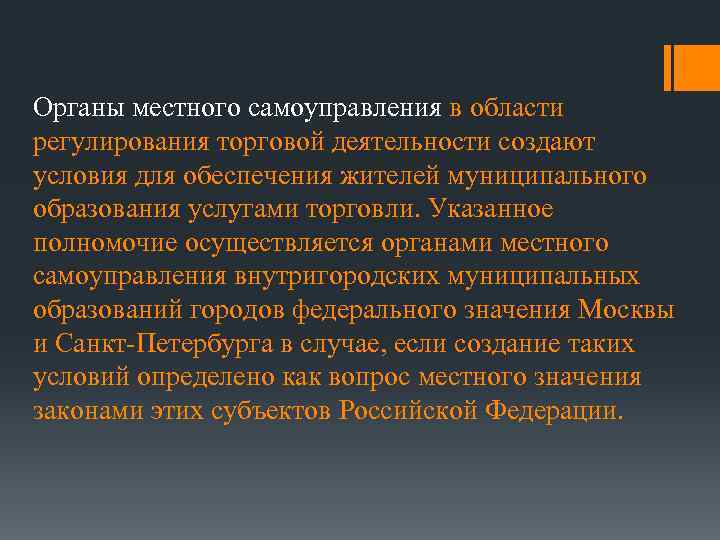 Органы местного самоуправления в области регулирования торговой деятельности создают условия для обеспечения жителей муниципального образования услугами торговли. Указанное полномочие осуществляется органами местного самоуправления внутригородских муниципальных образований городов федерального значения Москвы и Санкт-Петербурга в случае, если создание таких условий определено как вопрос местного значения законами этих субъектов Российской Федерации.